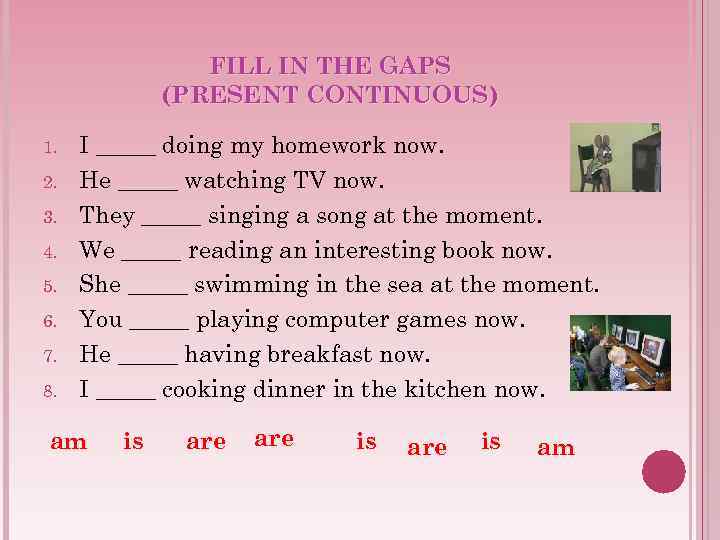 FILL IN THE GAPS
(PRESENT CONTINUOUS)

1. I _____ doing my homework now.
2. He _____ watching TV now.
3. They _____ singing a song at the moment.
4. We _____ reading an interesting book now.
5. She _____ swimming in the sea at the moment.
6. You _____ playing computer games now.
7. He _____ having breakfast now.
8. I _____ cooking dinner in the kitchen now.

am is are are is are is am